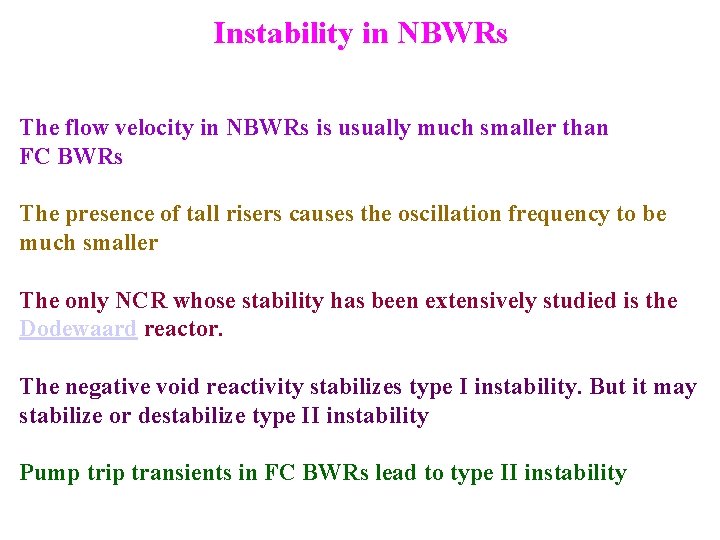 Instability in NBWRs

The flow velocity in NBWRs is usually much smaller than FC BWRs

The presence of tall risers causes the oscillation frequency to be much smaller

The only NCR whose stability has been extensively studied is the Dodewaard reactor.

The negative void reactivity stabilizes type I instability. But it may stabilize or destabilize type II instability

Pump trip transients in FC BWRs lead to type II instability